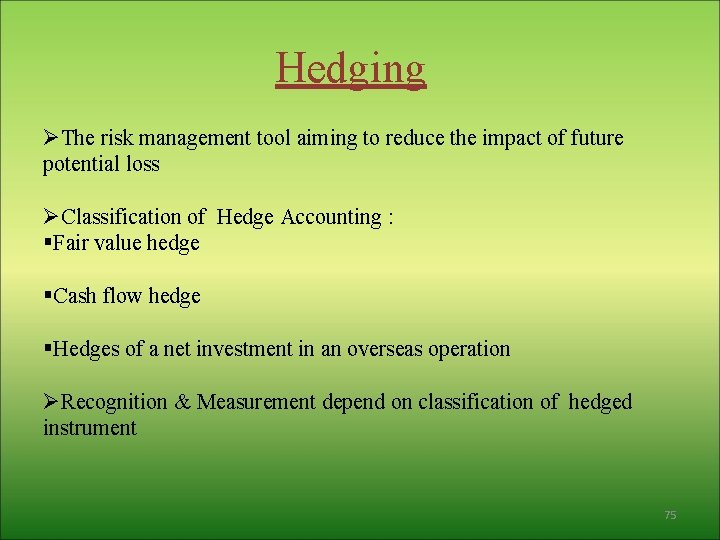 Hedging

➢The risk management tool aiming to reduce the impact of future potential loss

➢Classification of Hedge Accounting :
▪Fair value hedge

▪Cash flow hedge

▪Hedges of a net investment in an overseas operation

➢Recognition & Measurement depend on classification of hedged instrument

75